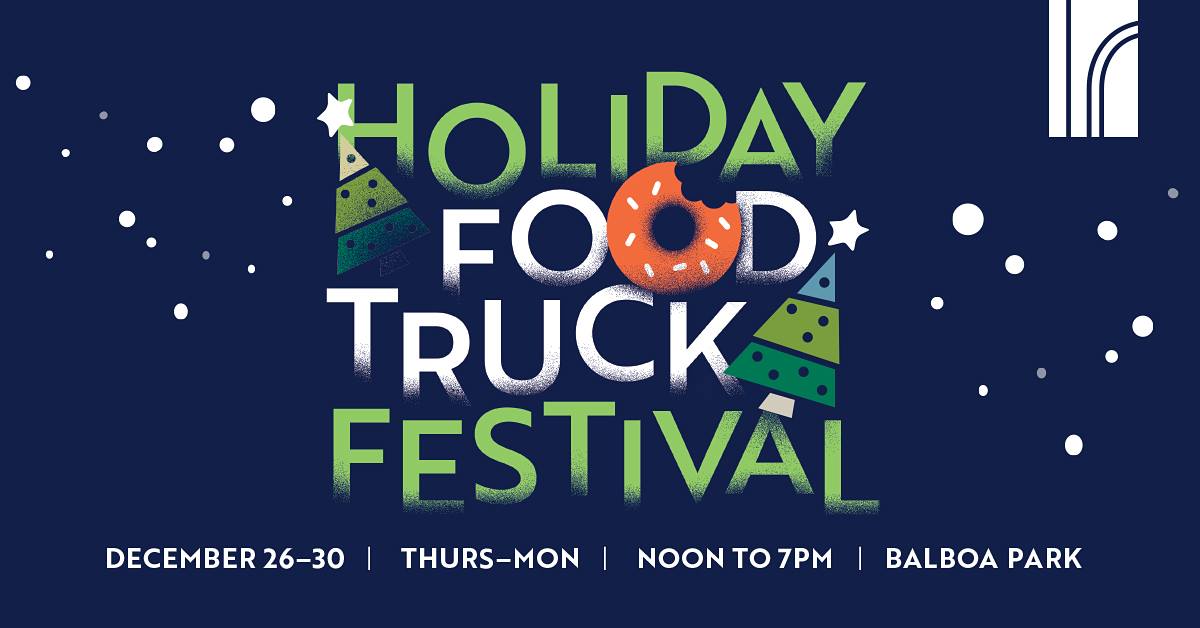 HOLIDAY FOOD TRUCK FESTIVAL

DECEMBER 26–30 | THURS–MON | NOON TO 7PM | BALBOA PARK